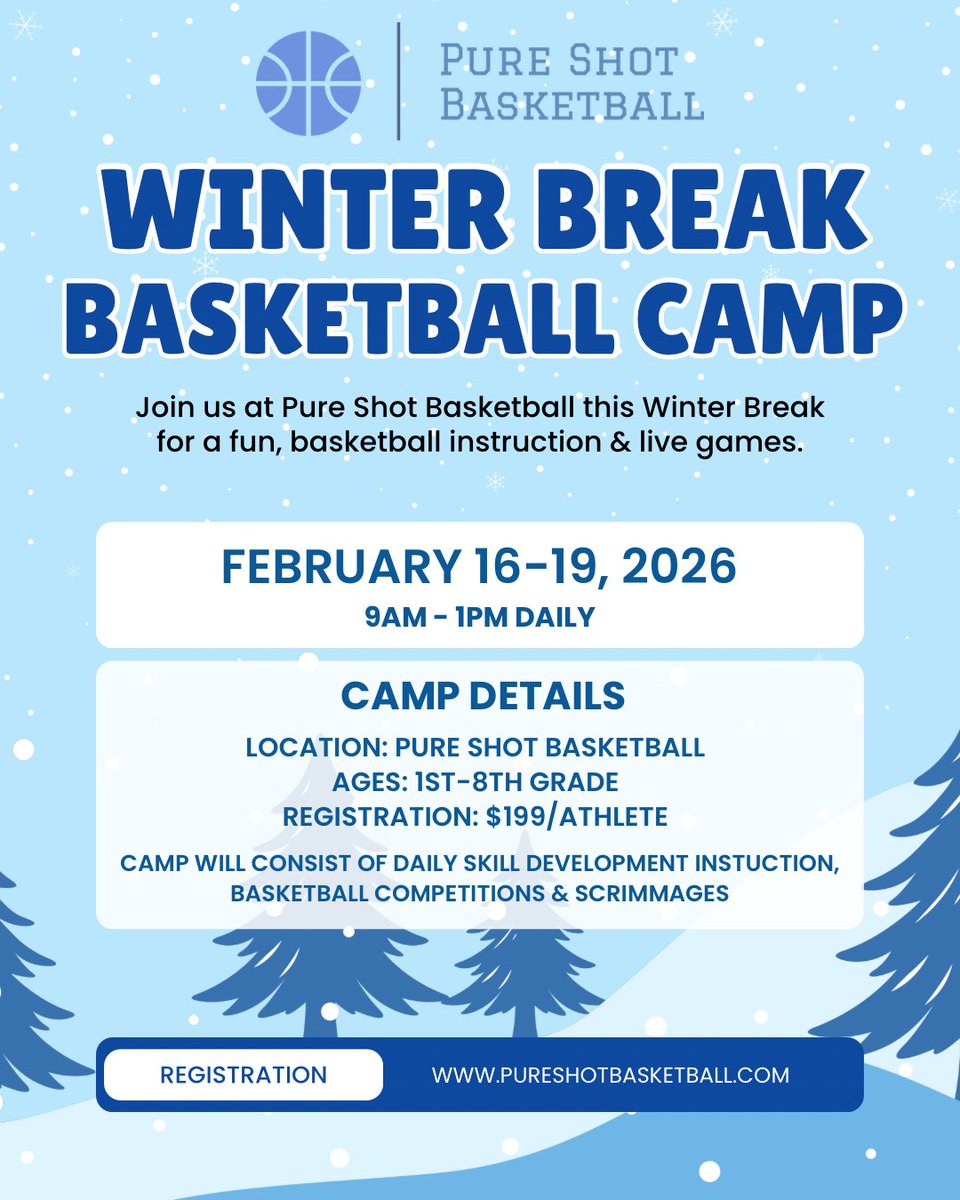 PURE SHOT BASKETBALL

WINTER BREAK BASKETBALL CAMP

Join us at Pure Shot Basketball this Winter Break for a fun, basketball instruction & live games.

FEBRUARY 16-19, 2026
9AM - 1PM DAILY

CAMP DETAILS
LOCATION: PURE SHOT BASKETBALL
AGES: 1ST-8TH GRADE
REGISTRATION: $199/ATHLETE
CAMP WILL CONSIST OF DAILY SKILL DEVELOPMENT INSTUCTION, BASKETBALL COMPETITIONS & SCRIMMAGES

REGISTRATION
WWW.PURESHOTBASKETBALL.COM